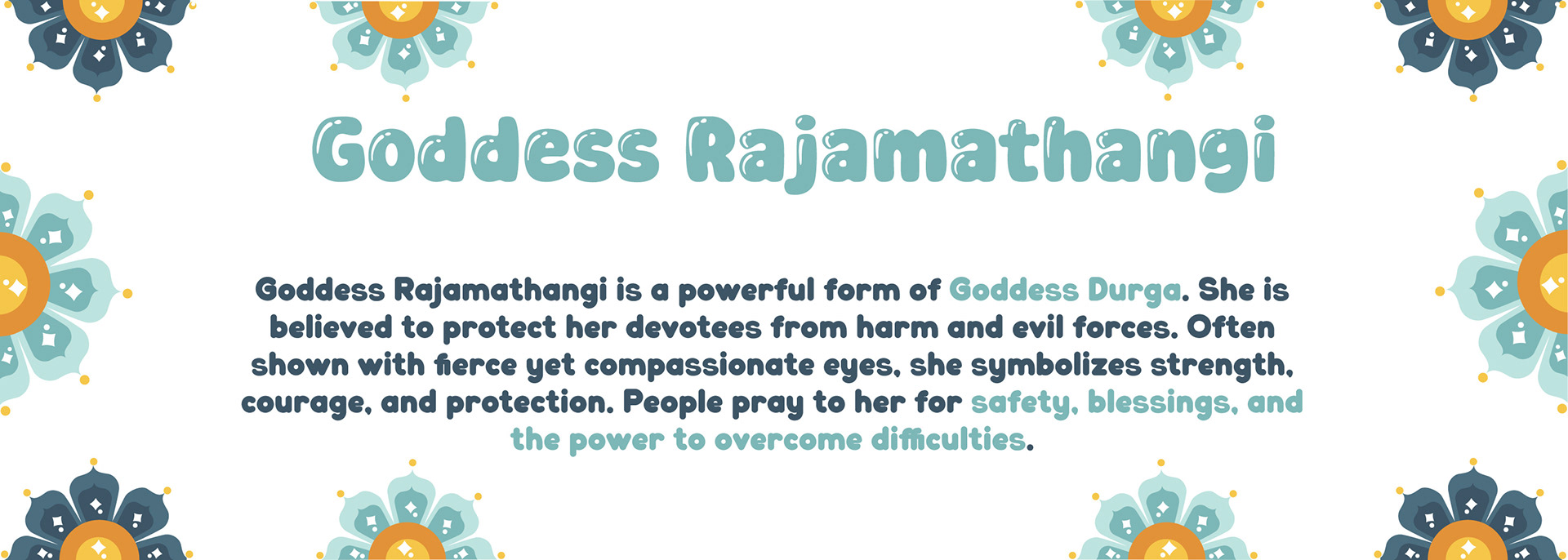 Goddess Rajamathangi

Goddess Rajamathangi is a powerful form of Goddess Durga. She is believed to protect her devotees from harm and evil forces. Often shown with fierce yet compassionate eyes, she symbolizes strength, courage, and protection. People pray to her for safety, blessings, and the power to overcome difficulties.